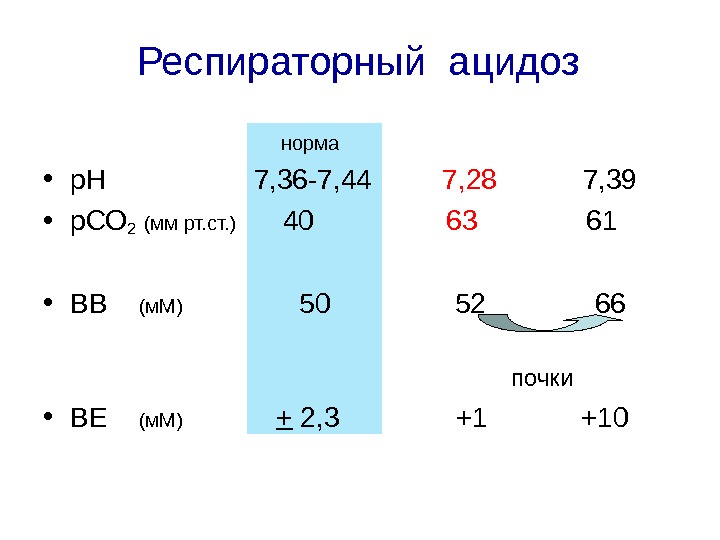 Респираторный ацидоз

| | норма | | |
|---|---|---|---|
| • pH | 7,36-7,44 | 7,28 | 7,39 |
| • $pCO_2$ (мм рт.ст.) | 40 | 63 | 61 |
| • BB (мМ) | 50 | 52 | 66 |
| | | почки | |
| • BE (мМ) | $\pm$ 2,3 | +1 | +10 |